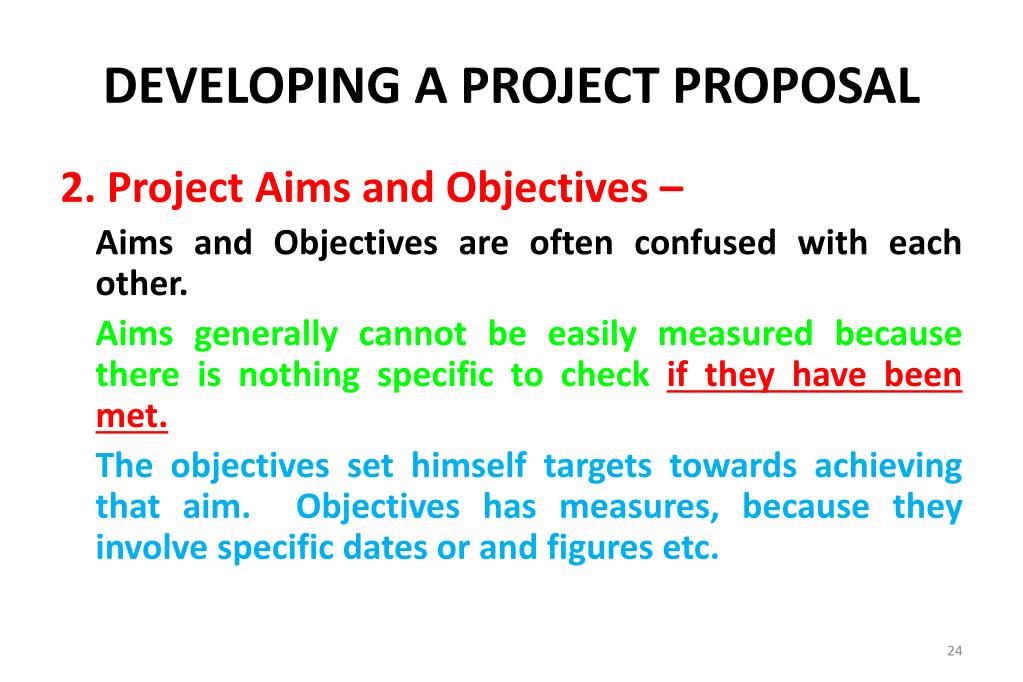 DEVELOPING A PROJECT PROPOSAL

2. Project Aims and Objectives –

Aims and Objectives are often confused with each other.

Aims generally cannot be easily measured because there is nothing specific to check if they have been met.

The objectives set himself targets towards achieving that aim. Objectives has measures, because they involve specific dates or and figures etc.

24